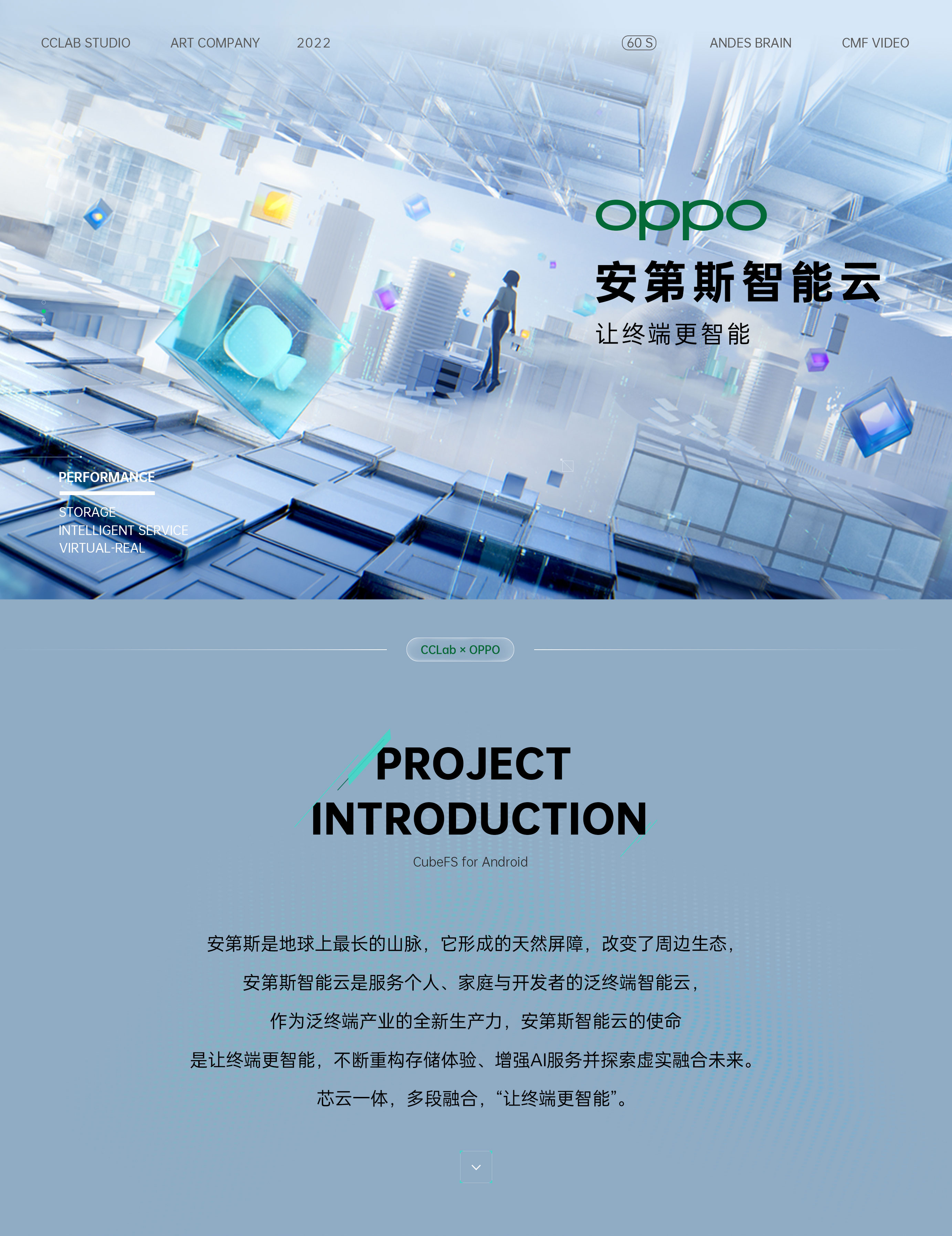 CCLAB STUDIO ART COMPANY 2022

60 S ANDES BRAIN CMF VIDEO

oppo

安第斯智能云

让终端更智能

PERFORMANCE

STORAGE
INTELLIGENT SERVICE
VIRTUAL-REAL

CCLab × OPPO

PROJECT INTRODUCTION

CubeFS for Android

安第斯是地球上最长的山脉，它形成的天然屏障，改变了周边生态，

安第斯智能云是服务个人、家庭与开发者的泛终端智能云，

作为泛终端产业的全新生产力，安第斯智能云的使命

是让终端更智能，不断重构存储体验、增强AI服务并探索虚实融合未来。

芯云一体，多段融合，“让终端更智能”。